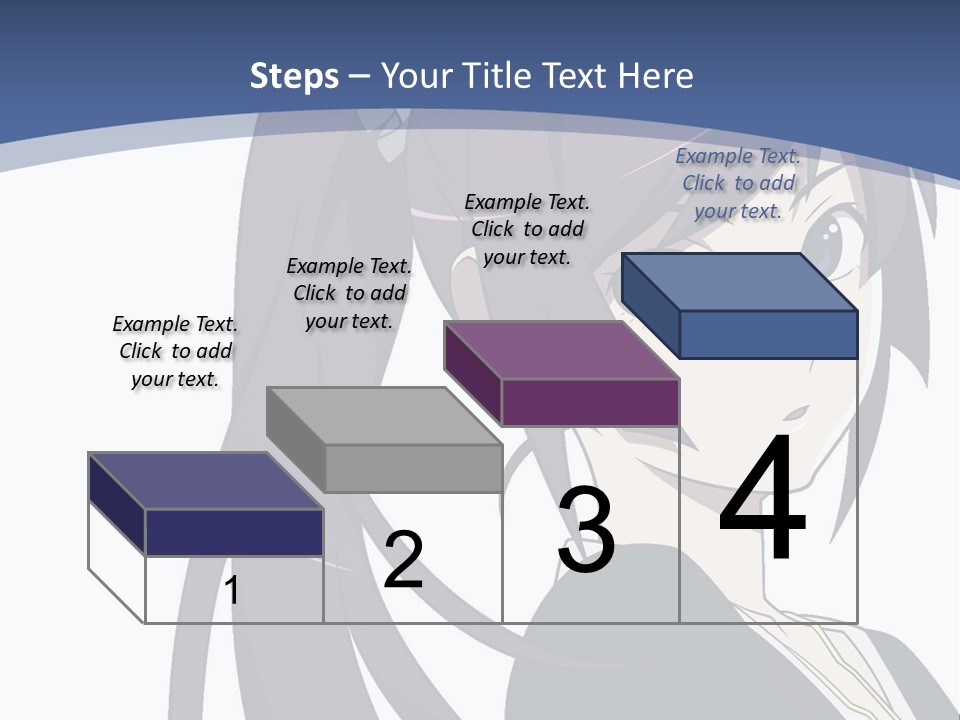 Steps – Your Title Text Here

Example Text. Click to add your text.

Example Text. Click to add your text.

Example Text. Click to add your text.

Example Text. Click to add your text.

1

2

3

4